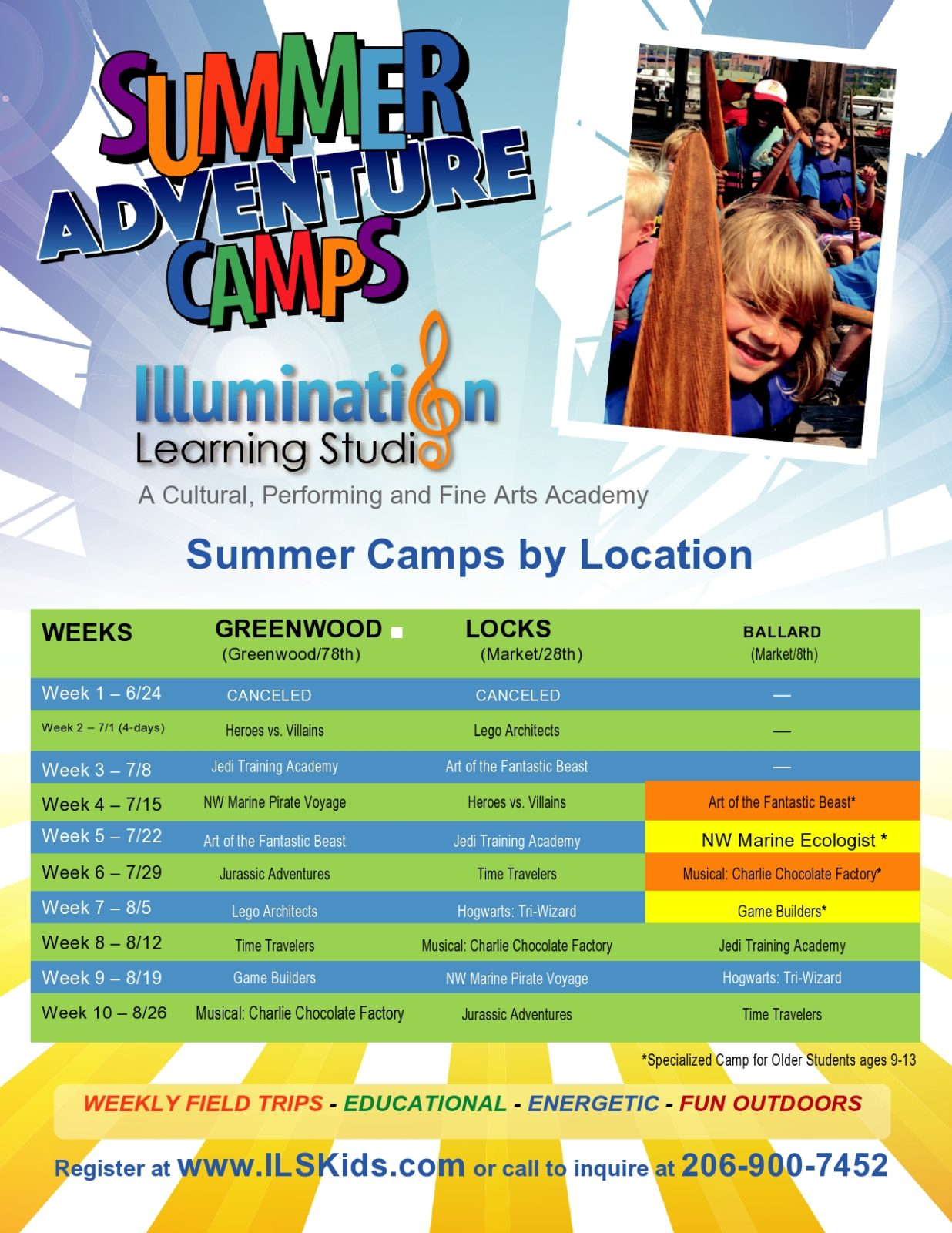 SUMMER ADVENTURE CAMPS

Illumination Learning Studio

A Cultural, Performing and Fine Arts Academy

Summer Camps by Location

| WEEKS | GREENWOOD (Greenwood/78th) | LOCKS (Market/28th) | BALLARD (Market/8th) |
|---|---|---|---|
| Week 1 – 6/24 | CANCELED | CANCELED | — |
| Week 2 – 7/1 (4-days) | Heroes vs. Villains | Lego Architects | — |
| Week 3 – 7/8 | Jedi Training Academy | Art of the Fantastic Beast | — |
| Week 4 – 7/15 | NW Marine Pirate Voyage | Heroes vs. Villains | Art of the Fantastic Beast* |
| Week 5 – 7/22 | Art of the Fantastic Beast | Jedi Training Academy | NW Marine Ecologist * |
| Week 6 – 7/29 | Jurassic Adventures | Time Travelers | Musical: Charlie Chocolate Factory* |
| Week 7 – 8/5 | Lego Architects | Hogwarts: Tri-Wizard | Game Builders* |
| Week 8 – 8/12 | Time Travelers | Musical: Charlie Chocolate Factory | Jedi Training Academy |
| Week 9 – 8/19 | Game Builders | NW Marine Pirate Voyage | Hogwarts: Tri-Wizard |
| Week 10 – 8/26 | Musical: Charlie Chocolate Factory | Jurassic Adventures | Time Travelers |

*Specialized Camp for Older Students ages 9-13

WEEKLY FIELD TRIPS - EDUCATIONAL - ENERGETIC - FUN OUTDOORS

Register at www.ILSKids.com or call to inquire at 206-900-7452